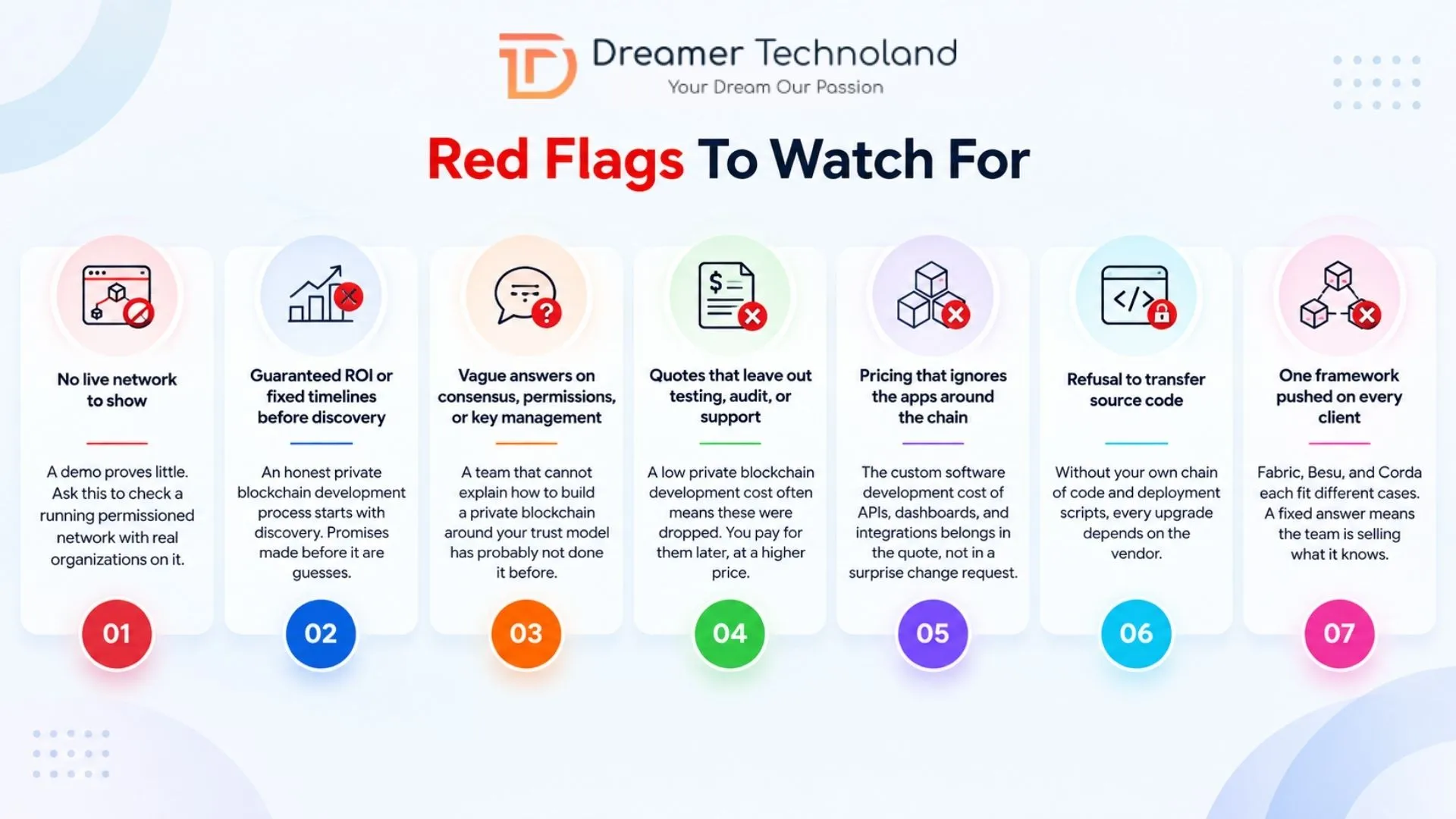 Dreamer Technoland
Your Dream Our Passion

Red Flags To Watch For

No live network to show

A demo proves little. Ask this to check a running permissioned network with real organizations on it.

01

Guaranteed ROI or fixed timelines before discovery

An honest private blockchain development process starts with discovery. Promises made before it are guesses.

02

Vague answers on consensus, permissions, or key management

A team that cannot explain how to build a private blockchain around your trust model has probably not done it before.

03

Quotes that leave out testing, audit, or support

A low private blockchain development cost often means these were dropped. You pay for them later, at a higher price.

04

Pricing that ignores the apps around the chain

The custom software development cost of APIs, dashboards, and integrations belongs in the quote, not in a surprise change request.

05

Refusal to transfer source code

Without your own chain of code and deployment scripts, every upgrade depends on the vendor.

06

One framework pushed on every client

Fabric, Besu, and Corda each fit different cases. A fixed answer means the team is selling what it knows.

07